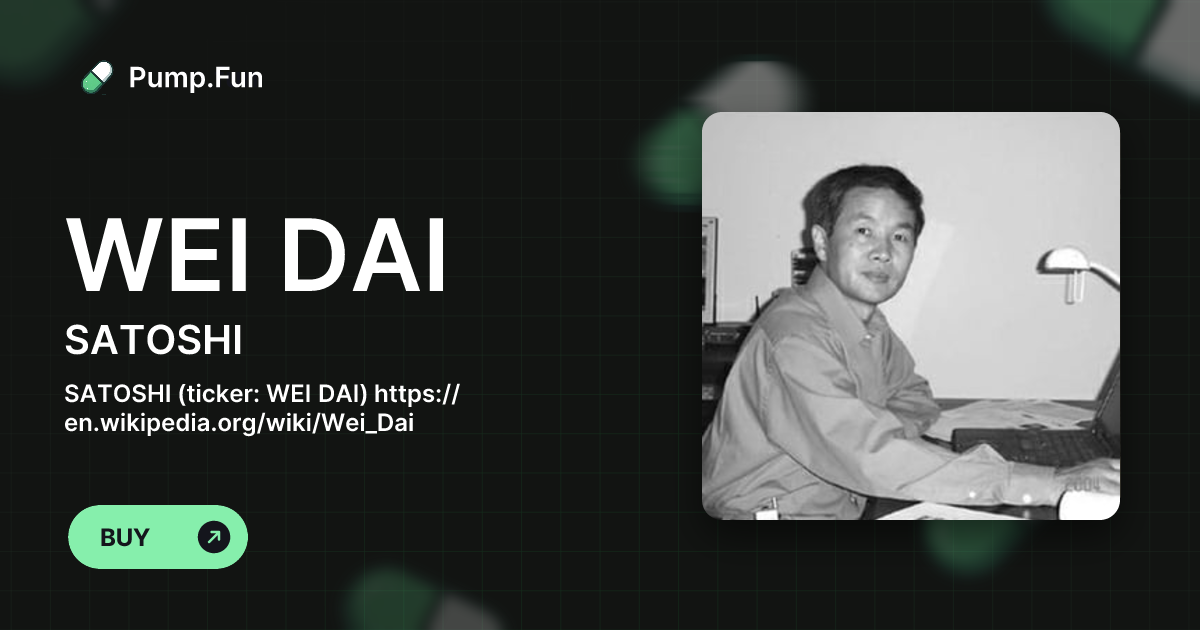 Pump.Fun

WEI DAI

SATOSHI

SATOSHI (ticker: WEI DAI) https://en.wikipedia.org/wiki/Wei_Dai

BUY